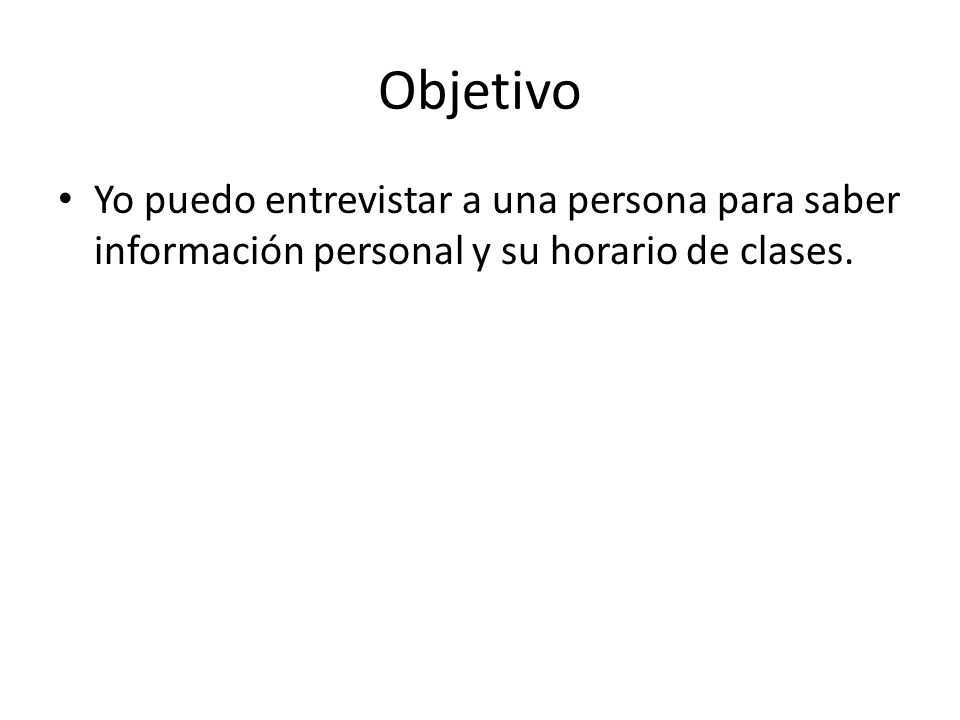 Objetivo

• Yo puedo entrevistar a una persona para saber información personal y su horario de clases.